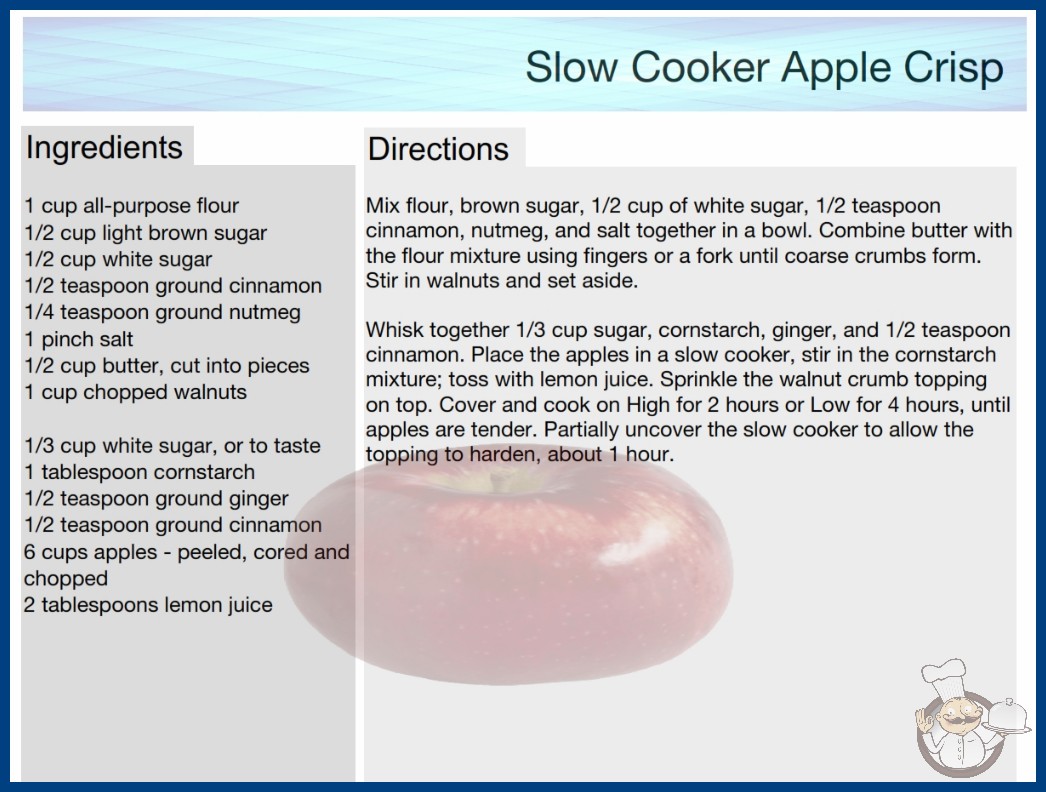 Slow Cooker Apple Crisp

Ingredients

1 cup all-purpose flour
1/2 cup light brown sugar
1/2 cup white sugar
1/2 teaspoon ground cinnamon
1/4 teaspoon ground nutmeg
1 pinch salt
1/2 cup butter, cut into pieces
1 cup chopped walnuts

1/3 cup white sugar, or to taste
1 tablespoon cornstarch
1/2 teaspoon ground ginger
1/2 teaspoon ground cinnamon
6 cups apples - peeled, cored and chopped
2 tablespoons lemon juice

Directions

Mix flour, brown sugar, 1/2 cup of white sugar, 1/2 teaspoon cinnamon, nutmeg, and salt together in a bowl. Combine butter with the flour mixture using fingers or a fork until coarse crumbs form. Stir in walnuts and set aside.

Whisk together 1/3 cup sugar, cornstarch, ginger, and 1/2 teaspoon cinnamon. Place the apples in a slow cooker, stir in the cornstarch mixture; toss with lemon juice. Sprinkle the walnut crumb topping on top. Cover and cook on High for 2 hours or Low for 4 hours, until apples are tender. Partially uncover the slow cooker to allow the topping to harden, about 1 hour.